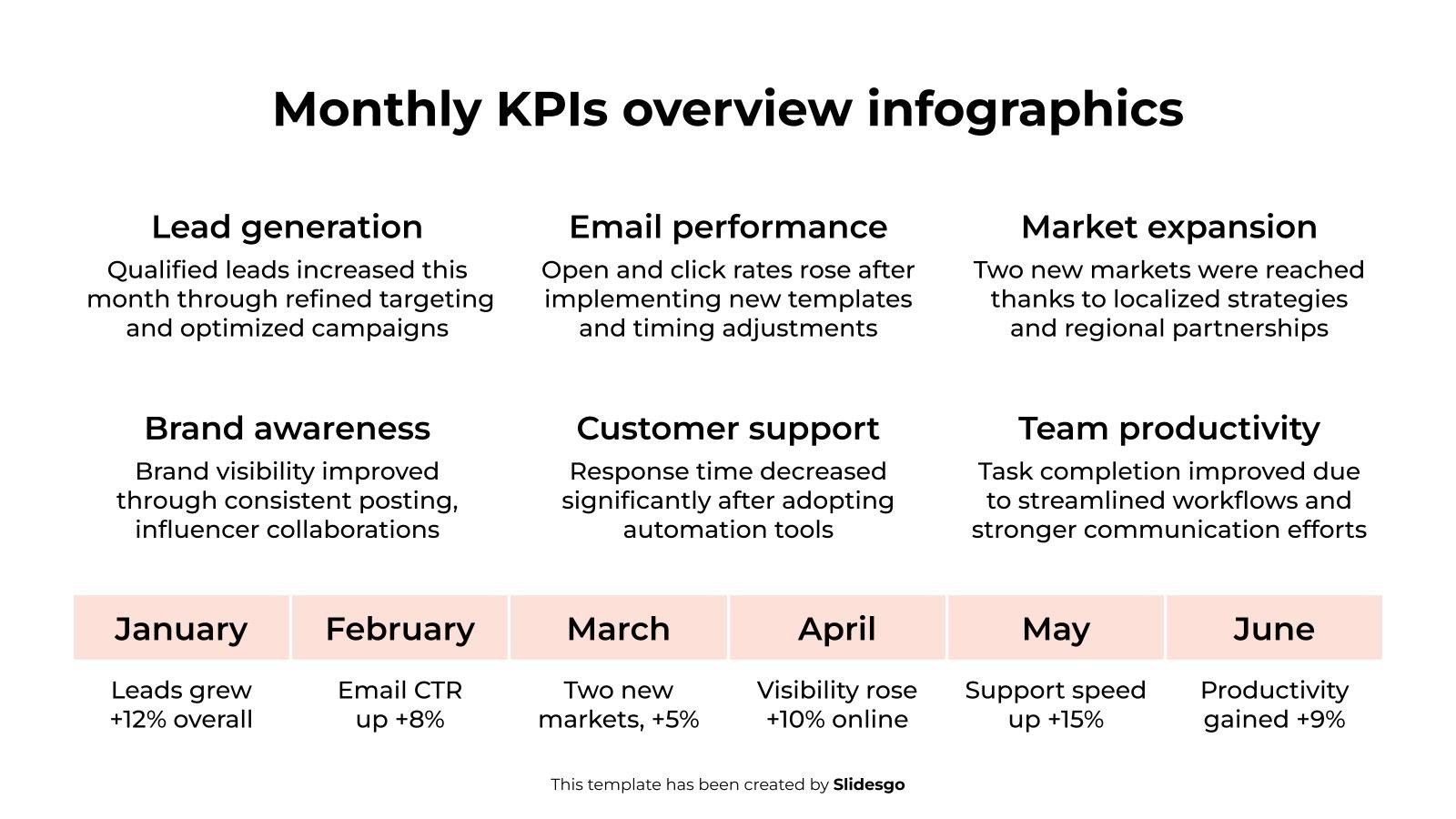 Monthly KPIs overview infographics

Lead generation
Qualified leads increased this month through refined targeting and optimized campaigns

Email performance
Open and click rates rose after implementing new templates and timing adjustments

Market expansion
Two new markets were reached thanks to localized strategies and regional partnerships

Brand awareness
Brand visibility improved through consistent posting, influencer collaborations

Customer support
Response time decreased significantly after adopting automation tools

Team productivity
Task completion improved due to streamlined workflows and stronger communication efforts

| January | February | March | April | May | June |
|---|---|---|---|---|---|
| Leads grew +12% overall | Email CTR up +8% | Two new markets, +5% | Visibility rose +10% online | Support speed up +15% | Productivity gained +9% |

This template has been created by Slidesgo